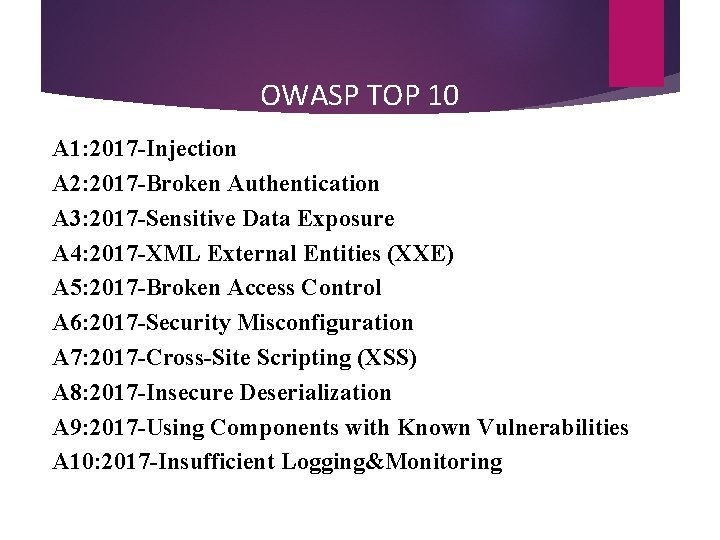 OWASP TOP 10

A1:2017-Injection
A2:2017-Broken Authentication
A3:2017-Sensitive Data Exposure
A4:2017-XML External Entities (XXE)
A5:2017-Broken Access Control
A6:2017-Security Misconfiguration
A7:2017-Cross-Site Scripting (XSS)
A8:2017-Insecure Deserialization
A9:2017-Using Components with Known Vulnerabilities
A10:2017-Insufficient Logging&Monitoring